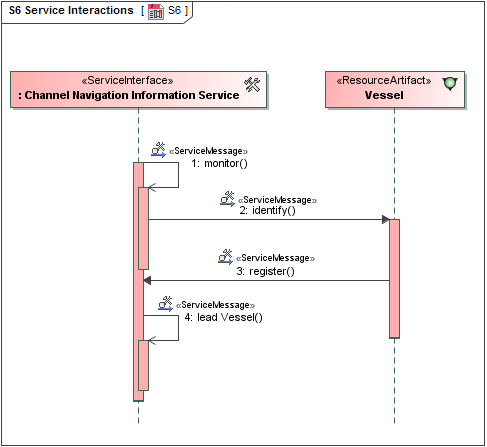 S6 Service Interactions [ S6 ]

«ServiceInterface»
: Channel Navigation Information Service

«ResourceArtifact»
Vessel

«ServiceMessage»
1: monitor()

«ServiceMessage»
2: identify()

«ServiceMessage»
3: register()

«ServiceMessage»
4: lead Vessel()